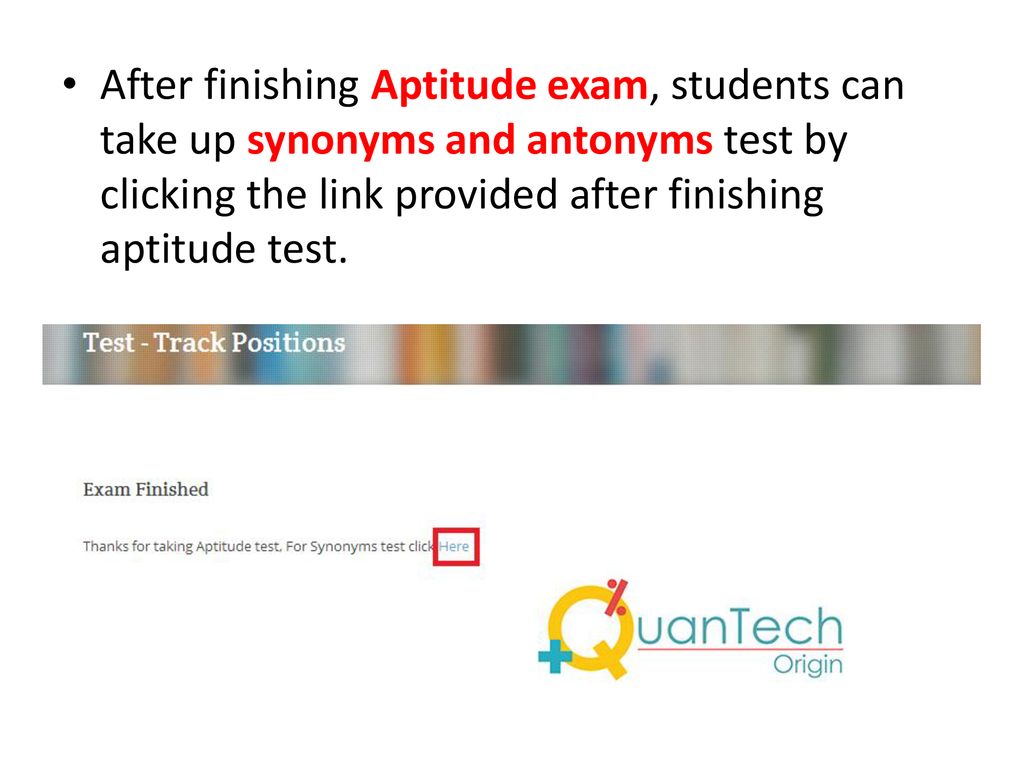 • After finishing Aptitude exam, students can take up synonyms and antonyms test by clicking the link provided after finishing aptitude test.

Test - Track Positions

Exam Finished

Thanks for taking Aptitude test, For Synonyms test click Here

QuanTech
Origin